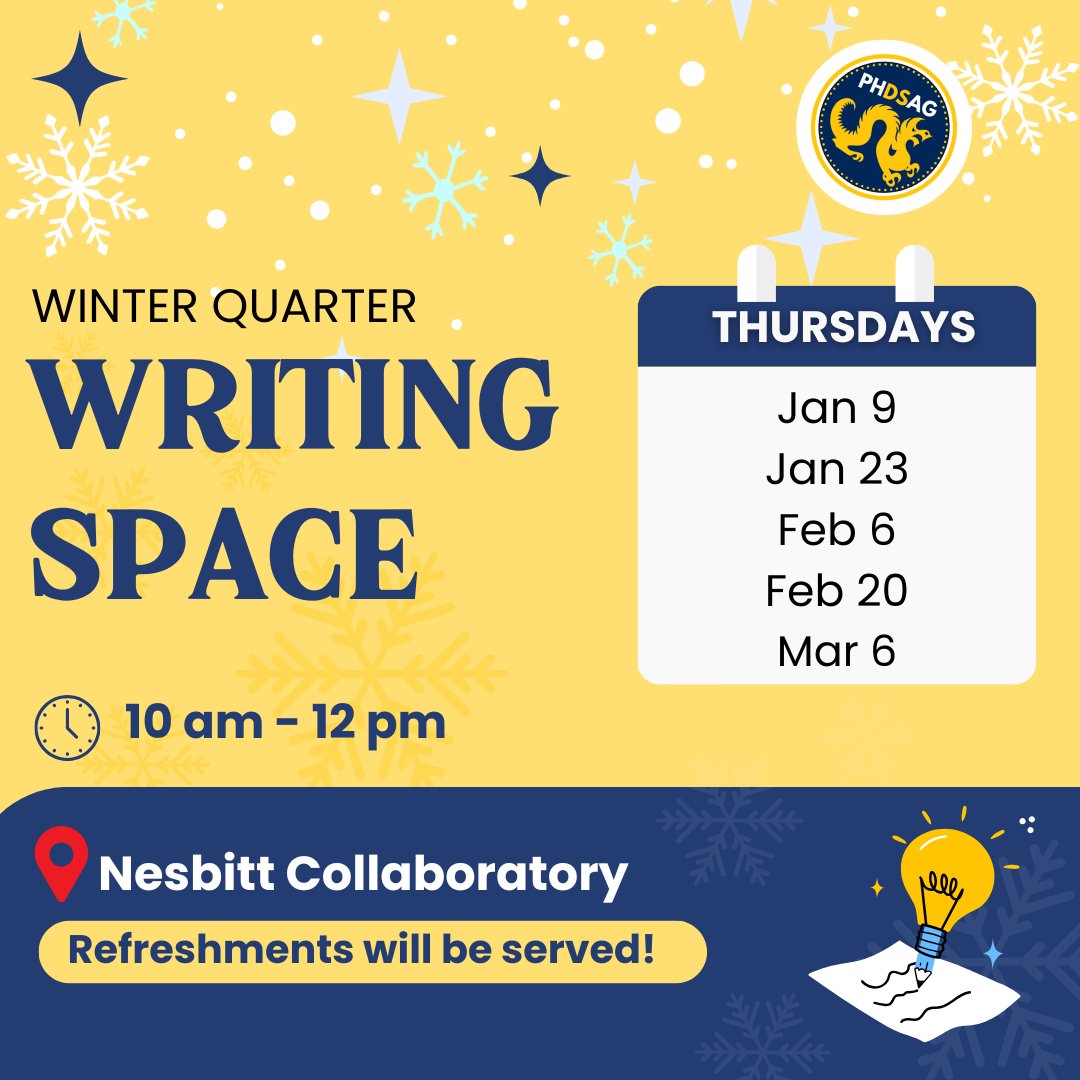 PHDSAG

WINTER QUARTER
WRITING SPACE

THURSDAYS
Jan 9
Jan 23
Feb 6
Feb 20
Mar 6

10 am - 12 pm

Nesbitt Collaboratory
Refreshments will be served!